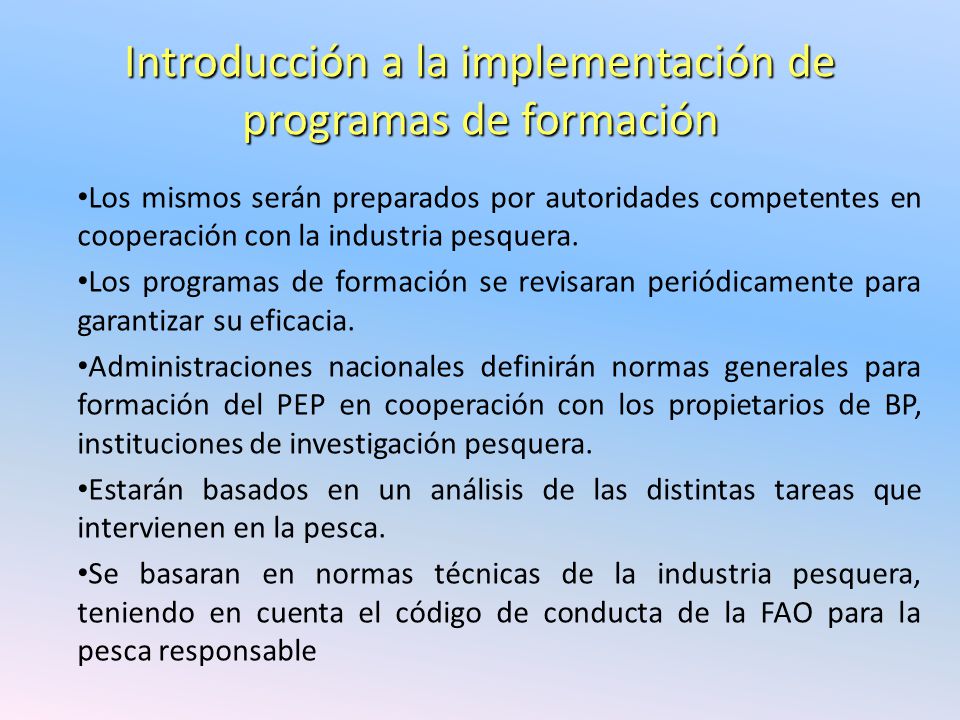 Introducción a la implementación de programas de formación

•Los mismos serán preparados por autoridades competentes en cooperación con la industria pesquera.

•Los programas de formación se revisaran periódicamente para garantizar su eficacia.

•Administraciones nacionales definirán normas generales para formación del PEP en cooperación con los propietarios de BP, instituciones de investigación pesquera.

•Estarán basados en un análisis de las distintas tareas que intervienen en la pesca.

•Se basaran en normas técnicas de la industria pesquera, teniendo en cuenta el código de conducta de la FAO para la pesca responsable